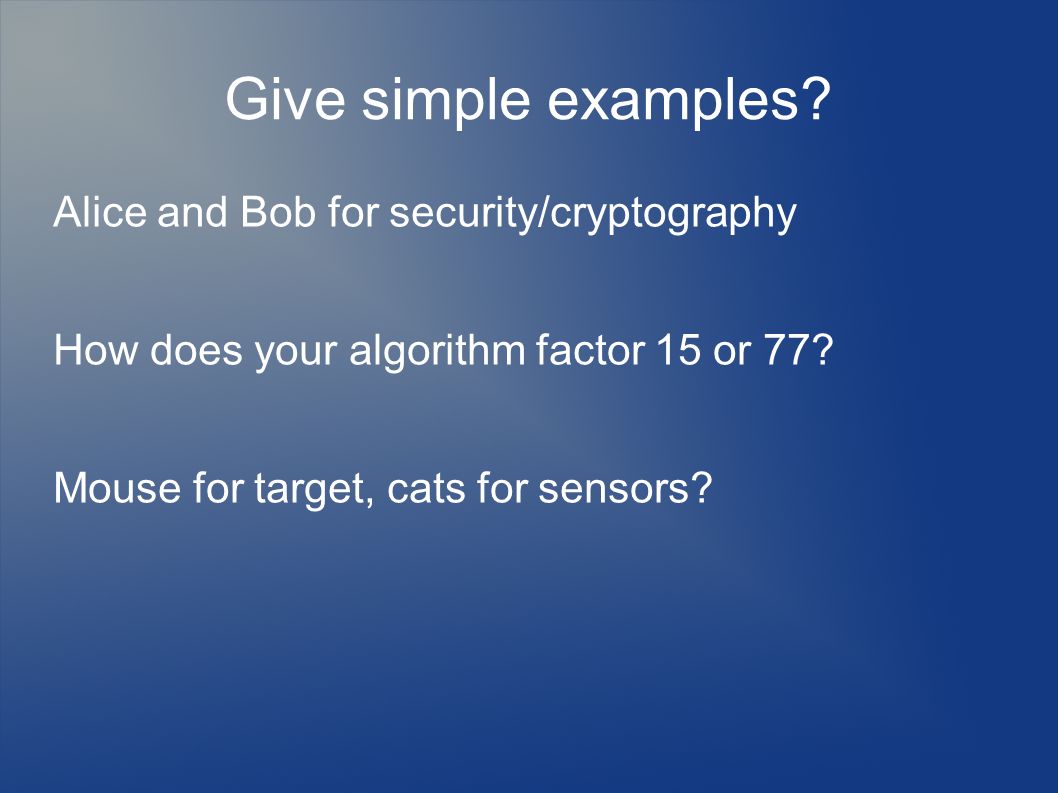 Give simple examples?

Alice and Bob for security/cryptography

How does your algorithm factor 15 or 77?

Mouse for target, cats for sensors?